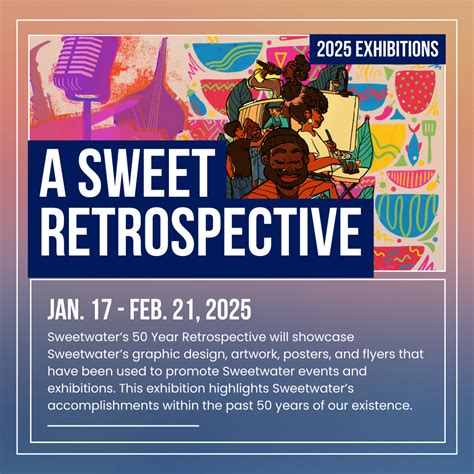 2025 EXHIBITIONS

A SWEET RETROSPECTIVE

JAN. 17 - FEB. 21, 2025

Sweetwater's 50 Year Retrospective will showcase Sweetwater's graphic design, artwork, posters, and flyers that have been used to promote Sweetwater events and exhibitions. This exhibition highlights Sweetwater's accomplishments within the past 50 years of our existence.